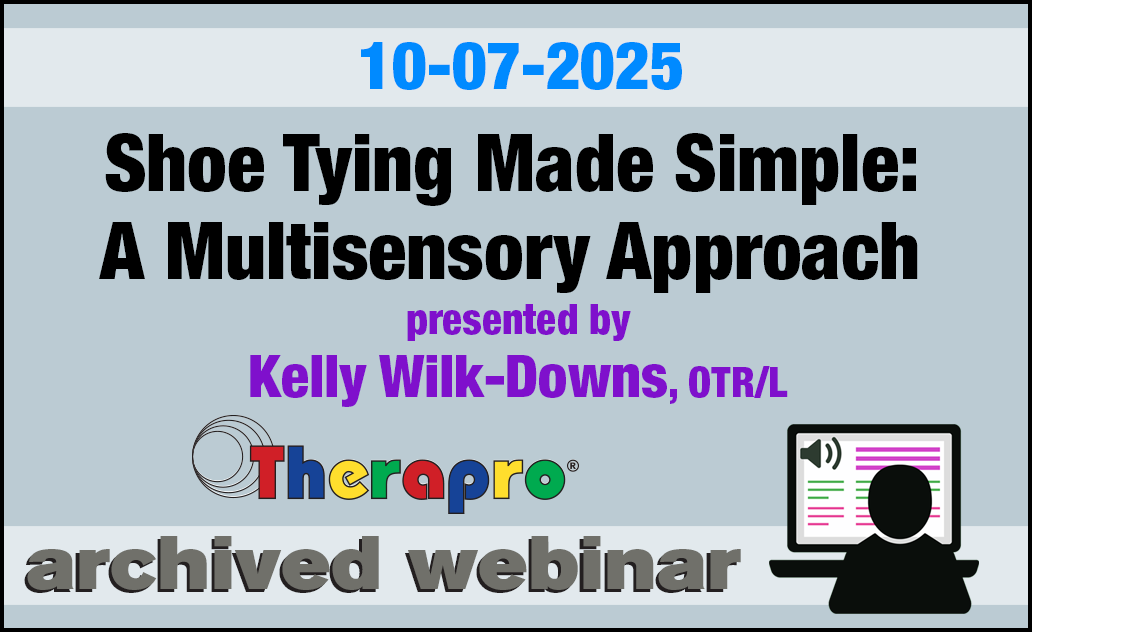 10-07-2025

Shoe Tying Made Simple: A Multisensory Approach

presented by

Kelly Wilk-Downs, OTR/L

Therapro®

archived webinar